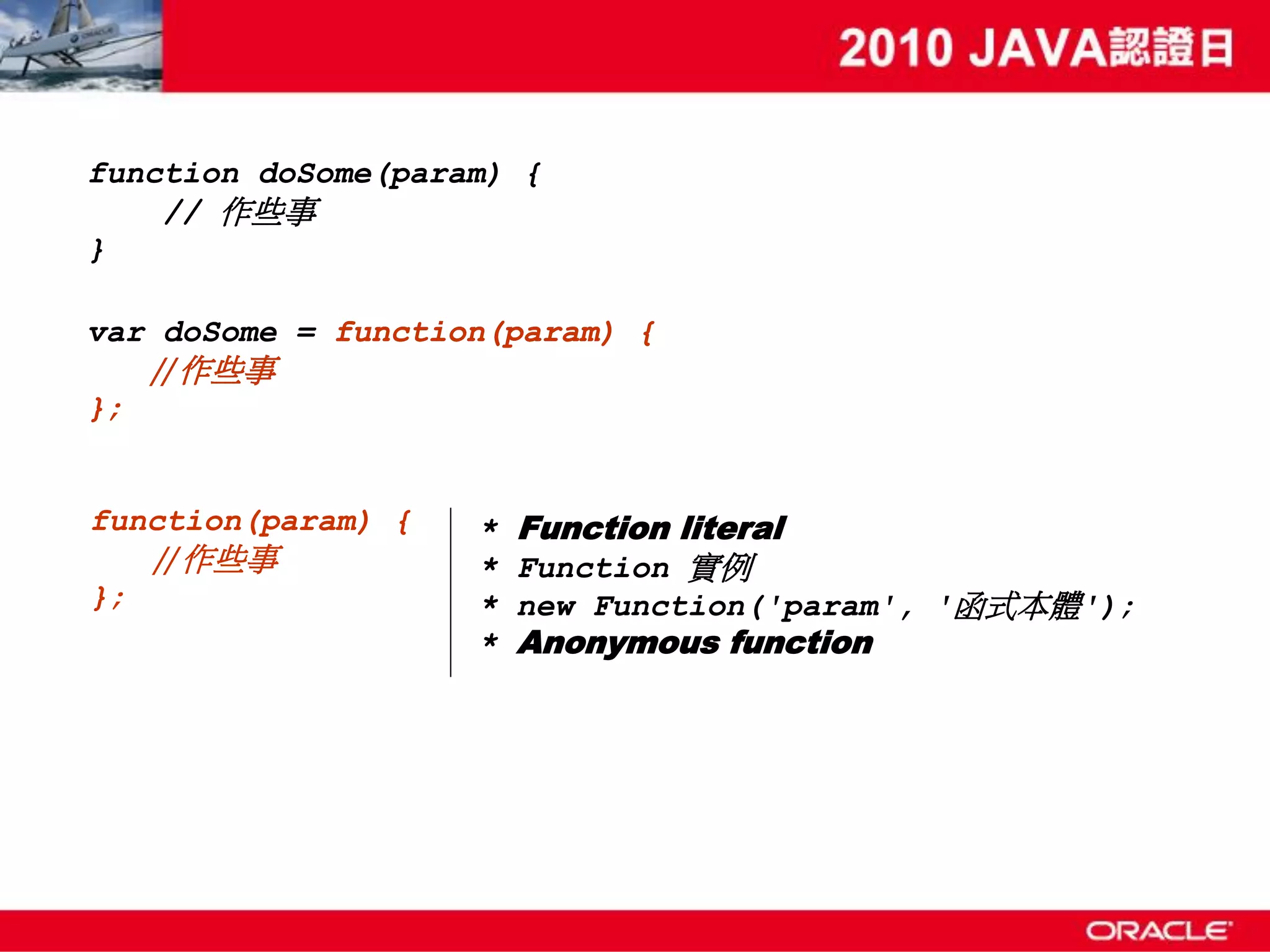 2010 JAVA認證日

function doSome(param) {
    // 作些事
}

var doSome = function(param) {
    //作些事
};

function(param) {
    //作些事
};

* Function literal
* Function 實例
* new Function('param', '函式本體');
* Anonymous function

ORACLE